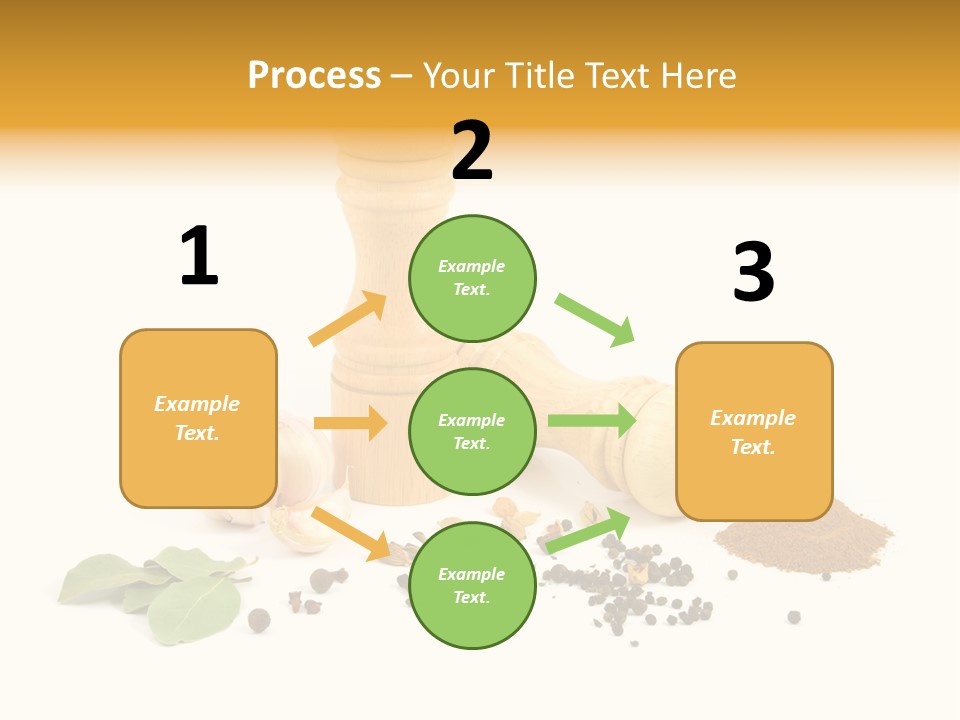 Process – Your Title Text Here

1

Example Text.

2

Example Text.

Example Text.

Example Text.

3

Example Text.